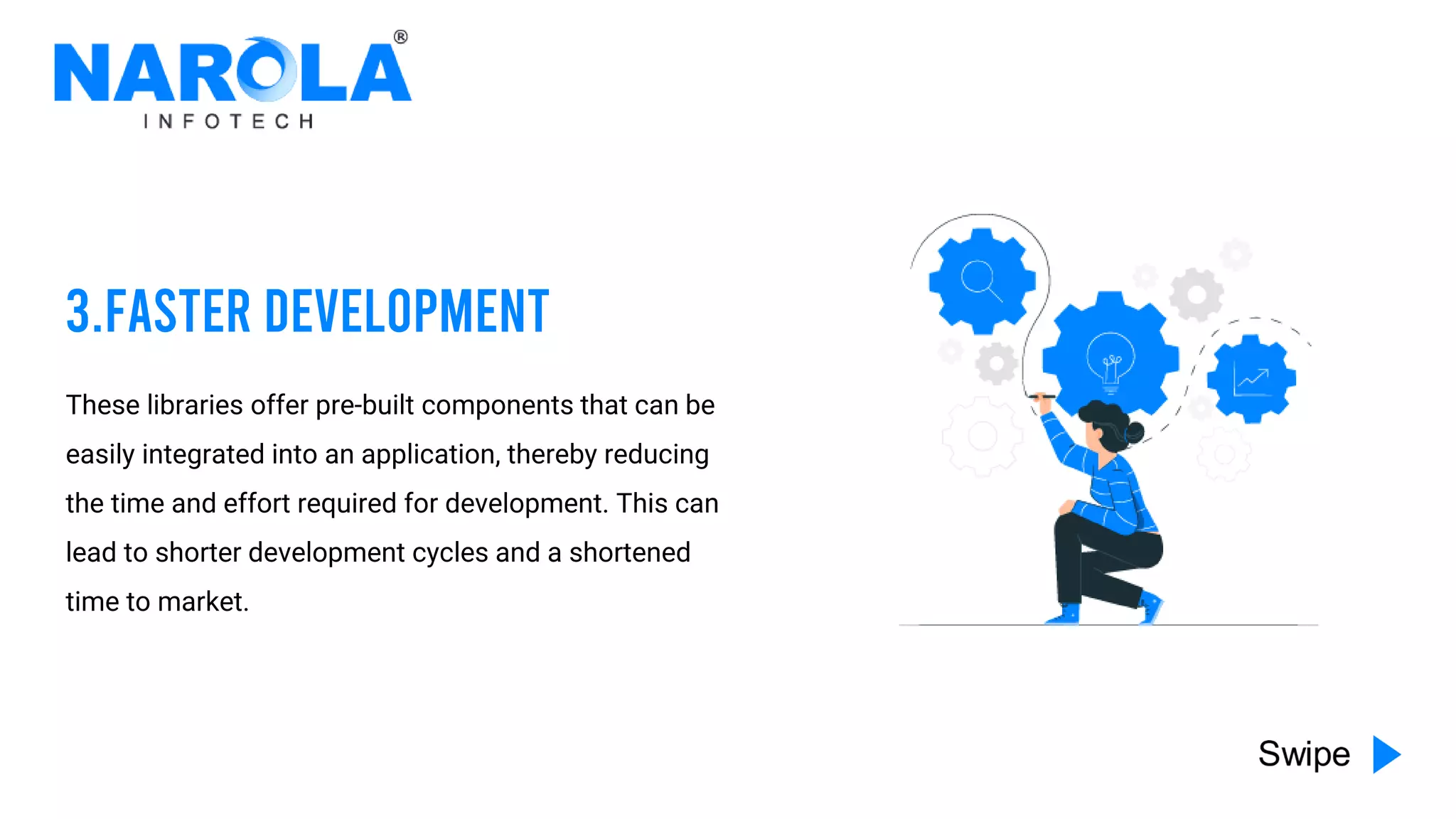 NAROLA®
INFOTECH

3.FASTER DEVELOPMENT

These libraries offer pre-built components that can be easily integrated into an application, thereby reducing the time and effort required for development. This can lead to shorter development cycles and a shortened time to market.

Swipe